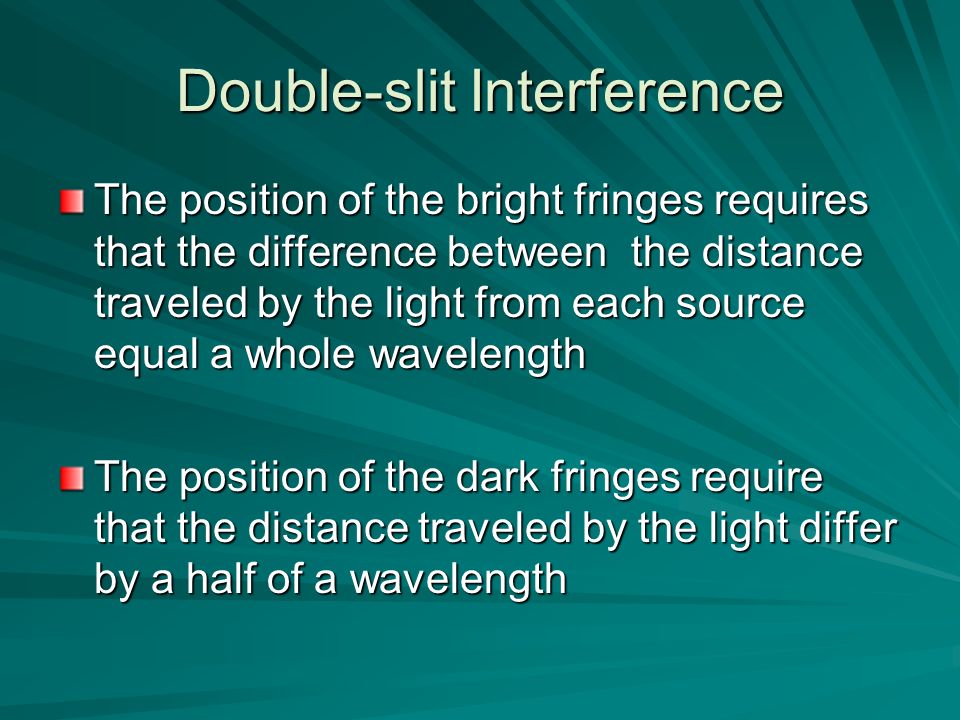 Double-slit Interference

The position of the bright fringes requires that the difference between the distance traveled by the light from each source equal a whole wavelength

The position of the dark fringes require that the distance traveled by the light differ by a half of a wavelength